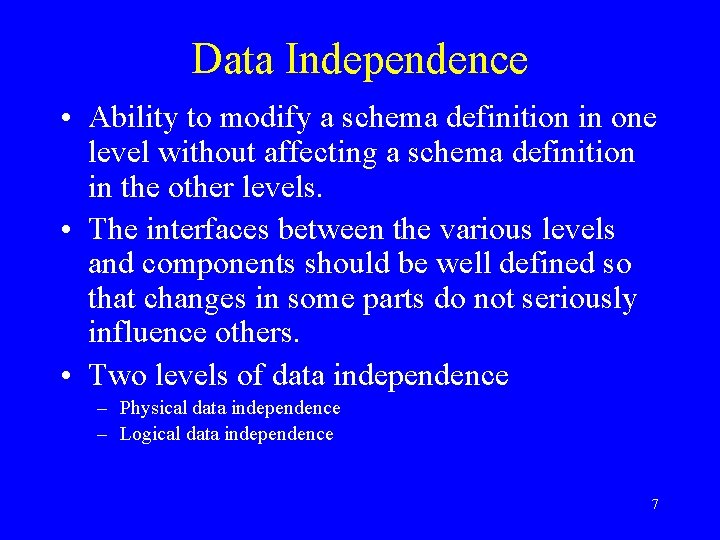 Data Independence

• Ability to modify a schema definition in one level without affecting a schema definition in the other levels.

• The interfaces between the various levels and components should be well defined so that changes in some parts do not seriously influence others.

• Two levels of data independence
– Physical data independence
– Logical data independence

7